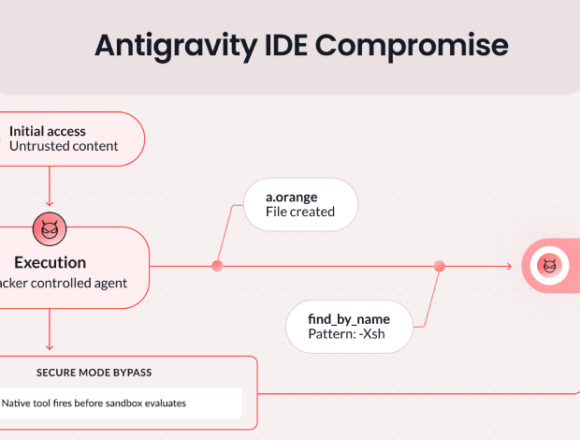 Antigravity IDE Compromise

Initial access
Untrusted content

Execution
acker controlled agent

a.orange
File created

find_by_name
Pattern: -Xsh

SECURE MODE BYPASS

Native tool fires before sandbox evaluates